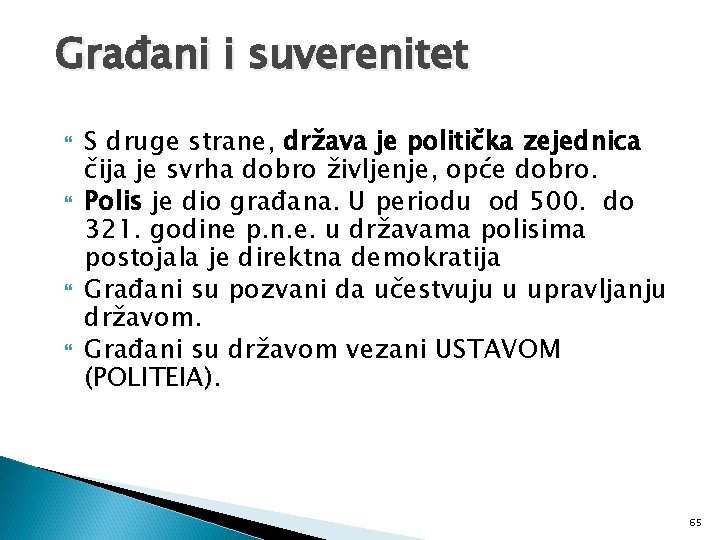 Građani i suverenitet

S druge strane, država je politička zejednica čija je svrha dobro življenje, opće dobro.

Polis je dio građana. U periodu od 500. do 321. godine p.n.e. u državama polisima postojala je direktna demokratija

Građani su pozvani da učestvuju u upravljanju državom.

Građani su državom vezani USTAVOM (POLITEIA).

65